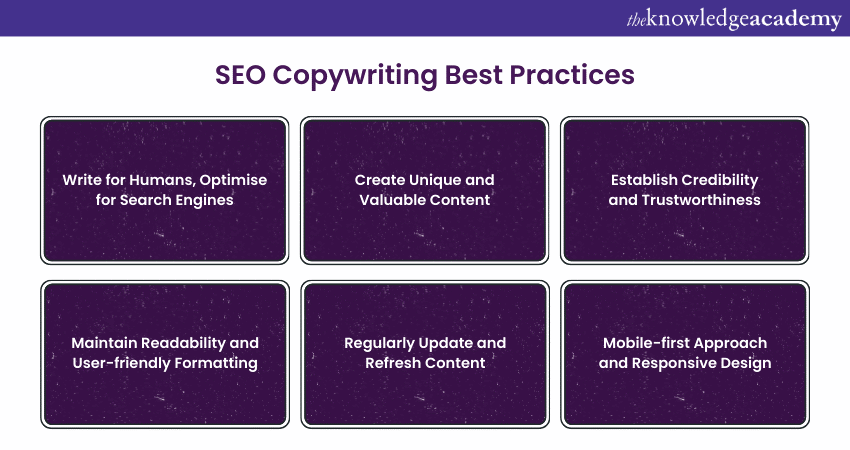 theknowledgeacademy

SEO Copywriting Best Practices

Write for Humans, Optimise for Search Engines

Create Unique and Valuable Content

Establish Credibility and Trustworthiness

Maintain Readability and User-friendly Formatting

Regularly Update and Refresh Content

Mobile-first Approach and Responsive Design